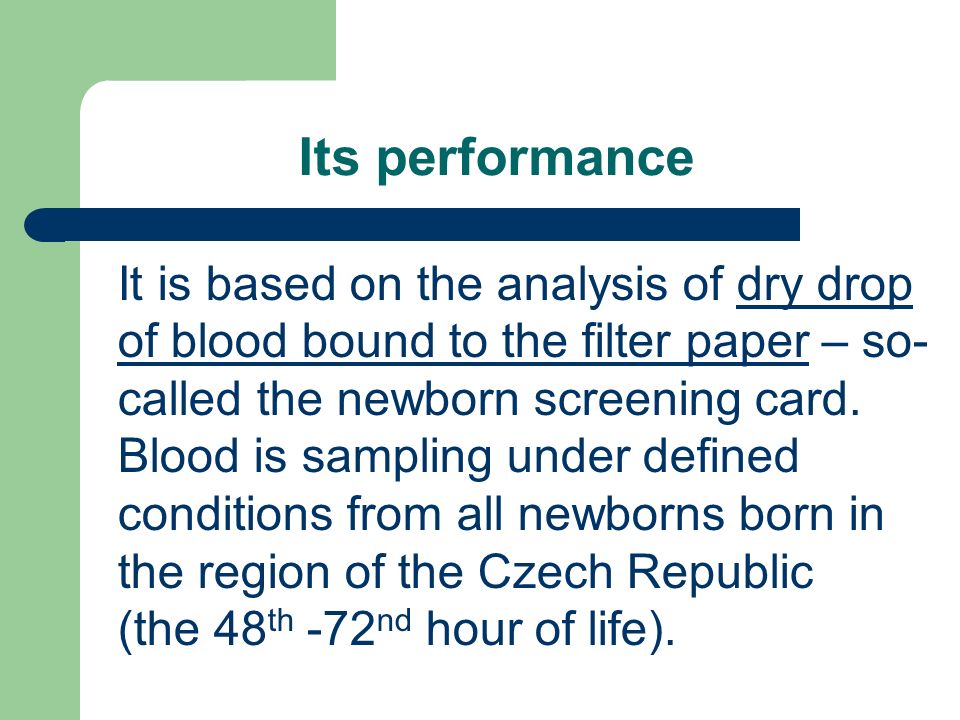 Its performance

It is based on the analysis of dry drop of blood bound to the filter paper – so-called the newborn screening card. Blood is sampling under defined conditions from all newborns born in the region of the Czech Republic (the 48$^{th}$ -72$^{nd}$ hour of life).